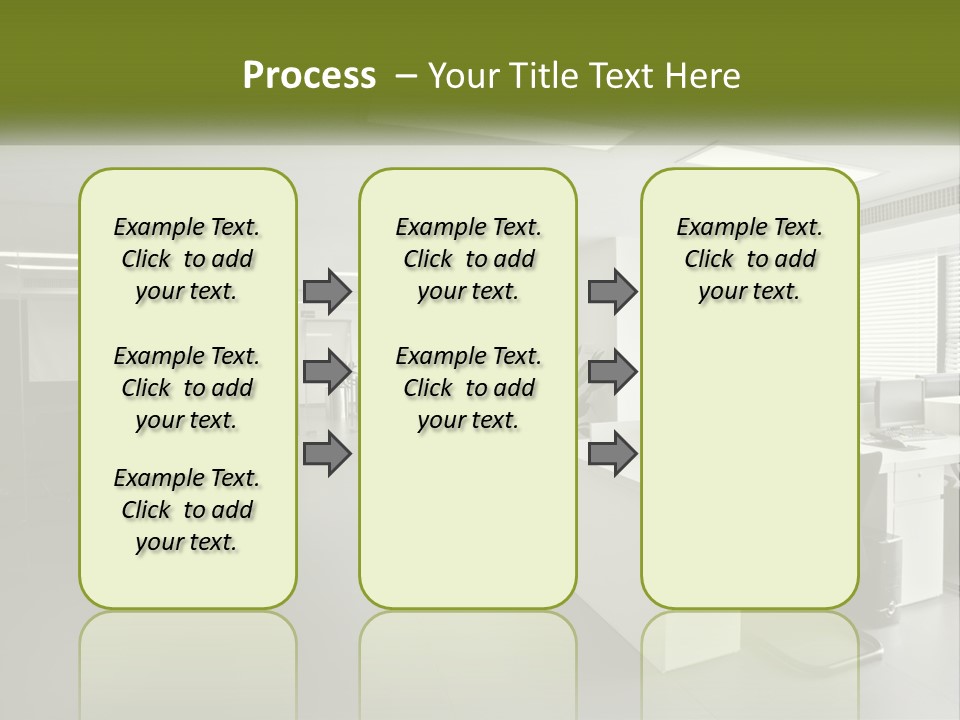 Process – Your Title Text Here

Example Text. Click to add your text.

Example Text. Click to add your text.

Example Text. Click to add your text.

Example Text. Click to add your text.

Example Text. Click to add your text.

Example Text. Click to add your text.